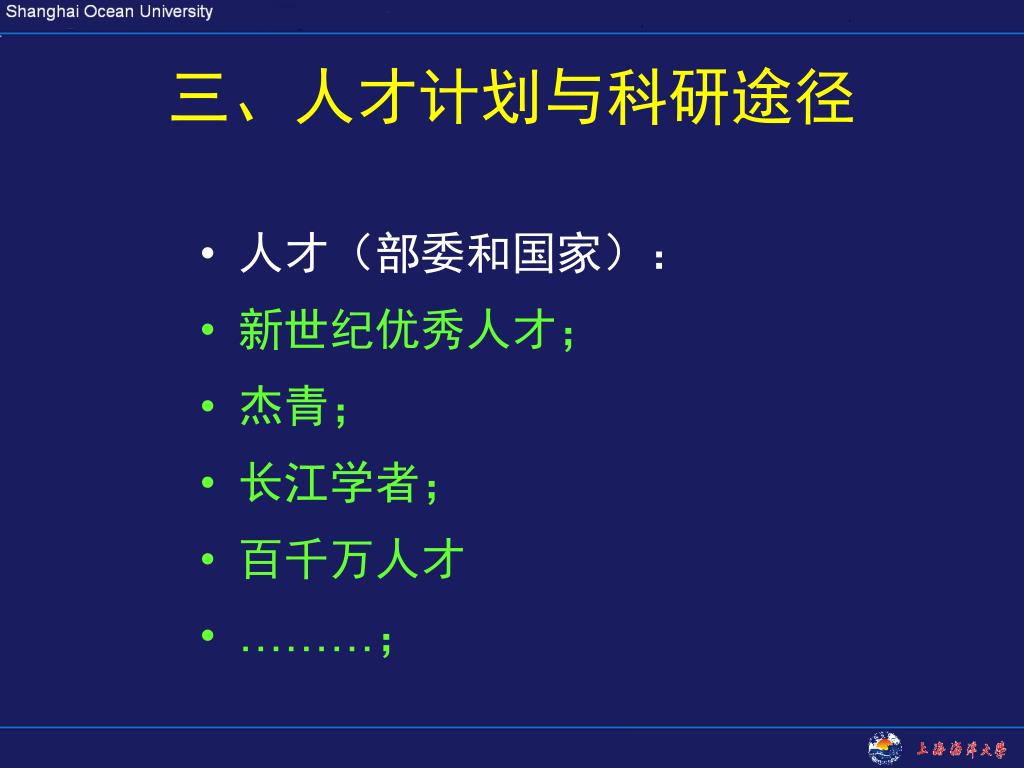 Shanghai Ocean University

三、人才计划与科研途径

• 人才（部委和国家）：
• 新世纪优秀人才；
• 杰青；
• 长江学者；
• 百千万人才
• ………；

上海海洋大学